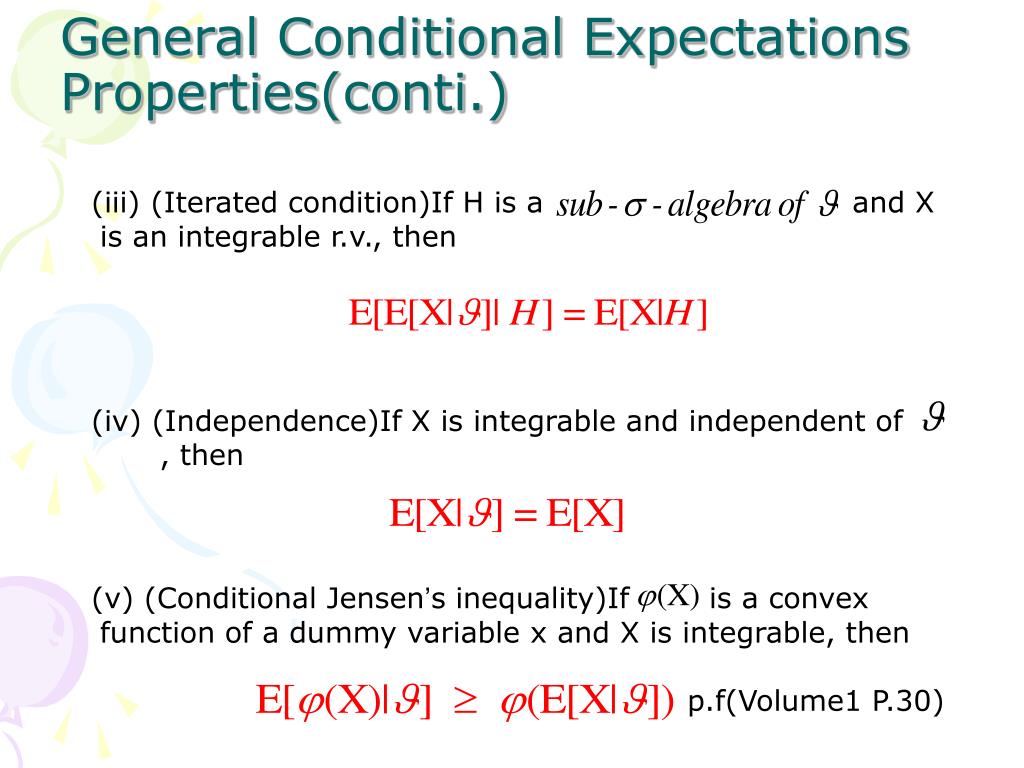 General Conditional Expectations Properties(conti.)

(iii) (Iterated condition)If H is a $sub\text{-}\sigma\text{-}algebra\ of\ \vartheta$ and X is an integrable r.v., then

$E[E[X|\vartheta]|H] = E[X|H]$

(iv) (Independence)If X is integrable and independent of $\vartheta$ , then

$E[X|\vartheta] = E[X]$

(v) (Conditional Jensen's inequality)If $\varphi(X)$ is a convex function of a dummy variable x and X is integrable, then

$E[\varphi(X)|\vartheta] \geq \varphi(E[X|\vartheta])$ p.f(Volume1 P.30)